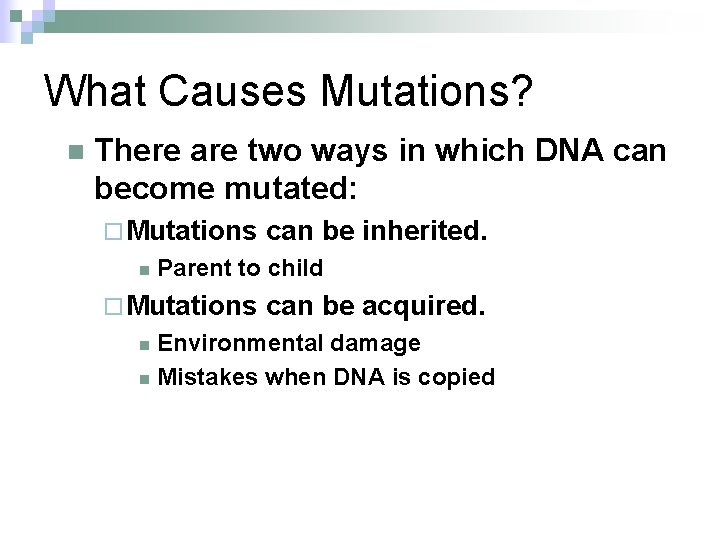 What Causes Mutations?

There are two ways in which DNA can become mutated:

Mutations can be inherited.

Parent to child

Mutations can be acquired.

Environmental damage

Mistakes when DNA is copied